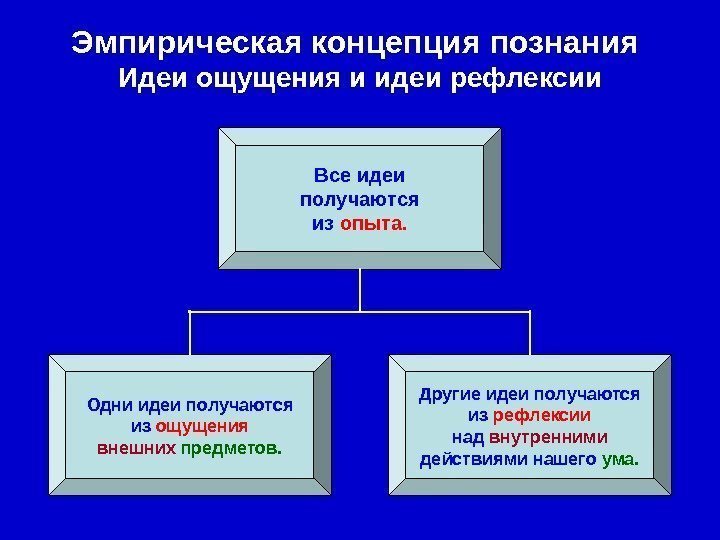 Эмпирическая концепция познания
Идеи ощущения и идеи рефлексии

Все идеи получаются из опыта.

Одни идеи получаются из ощущения внешних предметов.

Другие идеи получаются из рефлексии над внутренними действиями нашего ума.